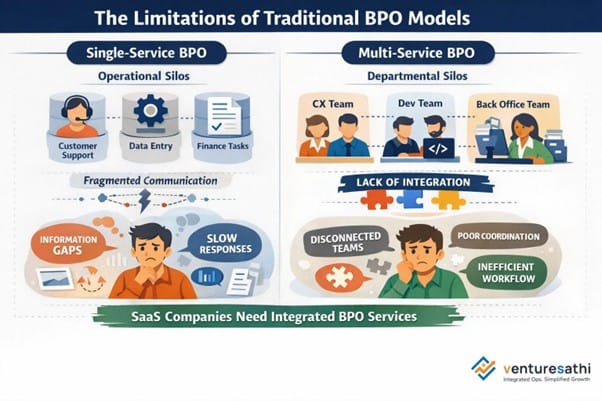 The Limitations of Traditional BPO Models

Single-Service BPO

Operational Silos

Customer Support

Data Entry

Finance Tasks

Fragmented Communication

INFORMATION GAPS

SLOW RESPONSES

Multi-Service BPO

Departmental Silos

CX Team

Dev Team

Back Office Team

</>

LACK OF INTEGRATION

DISCONNECTED TEAMS

POOR COORDINATION

INEFFICIENT WORKFLOW

SaaS Companies Need Integrated BPO Services

venturesathi

Integrated Ops. Simplified Growth